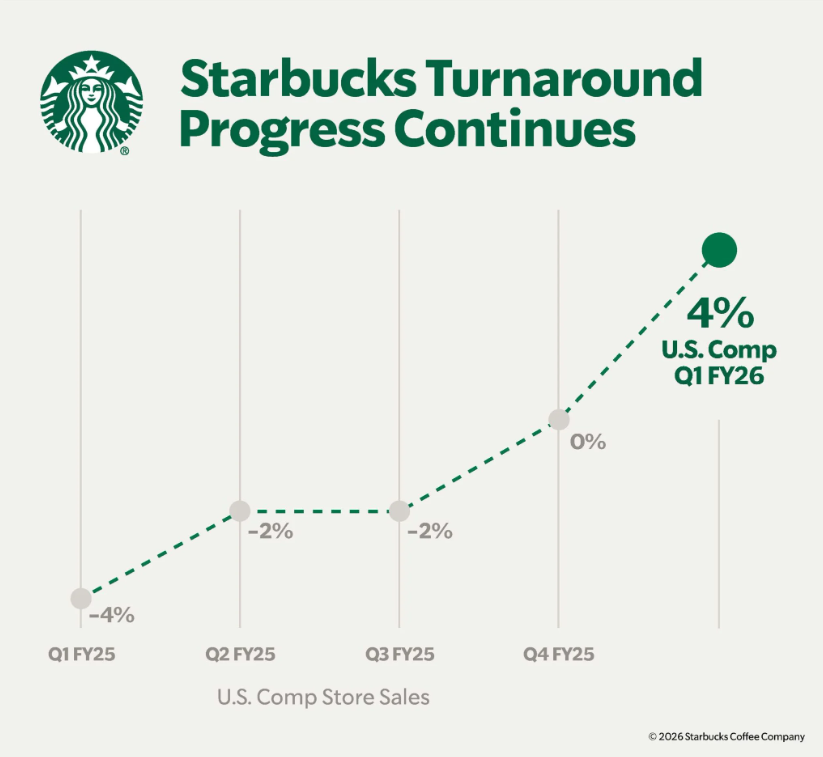 Starbucks Turnaround Progress Continues

4%
U.S. Comp
Q1 FY26

0%

-2%

-2%

-4%

Q1 FY25

Q2 FY25

Q3 FY25

Q4 FY25

U.S. Comp Store Sales

© 2026 Starbucks Coffee Company